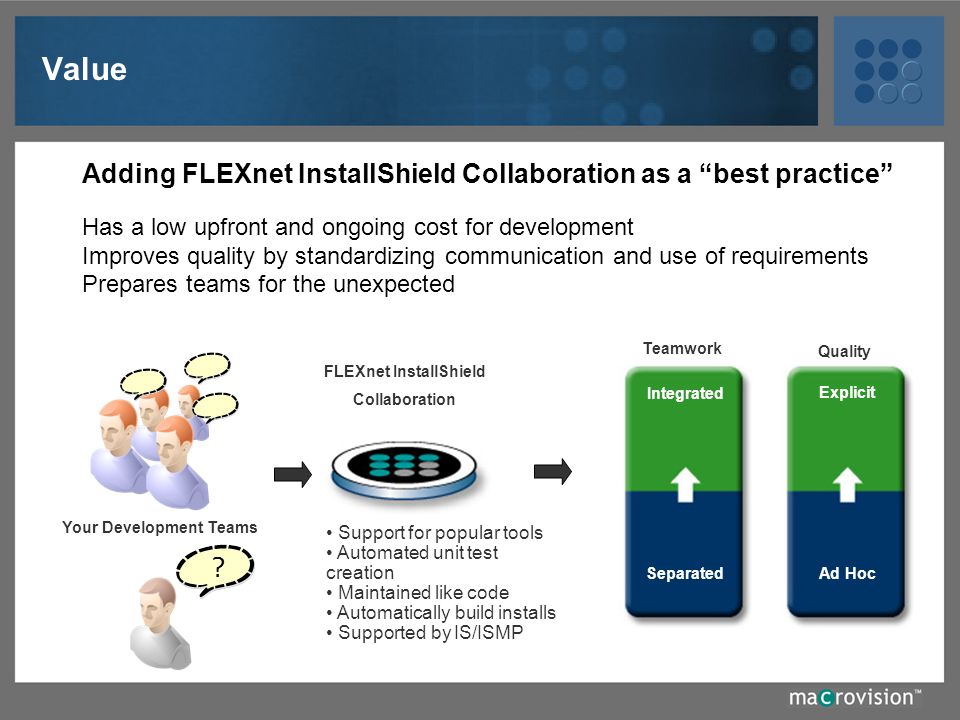 Value

Adding FLEXnet InstallShield Collaboration as a “best practice”

Has a low upfront and ongoing cost for development
Improves quality by standardizing communication and use of requirements
Prepares teams for the unexpected

Your Development Teams

?

FLEXnet InstallShield Collaboration

• Support for popular tools
• Automated unit test creation
• Maintained like code
• Automatically build installs
• Supported by IS/ISMP

Teamwork

Integrated

Separated

Quality

Explicit

Ad Hoc

macrovision™